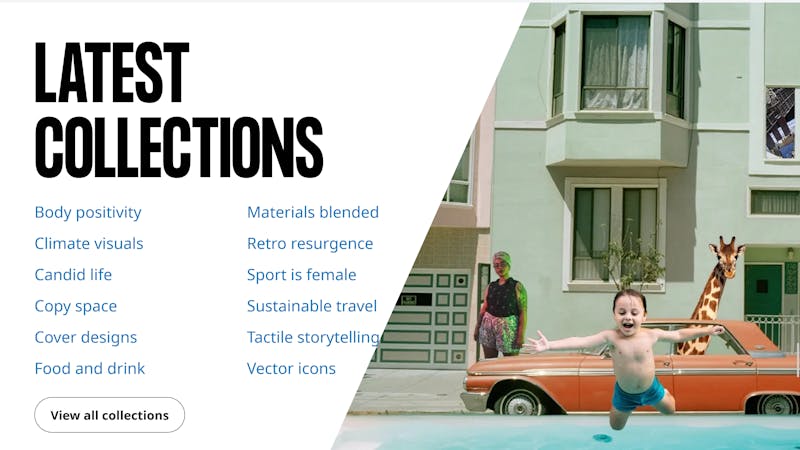 LATEST COLLECTIONS

Body positivity
Climate visuals
Candid life
Copy space
Cover designs
Food and drink

Materials blended
Retro resurgence
Sport is female
Sustainable travel
Tactile storytelling
Vector icons

View all collections